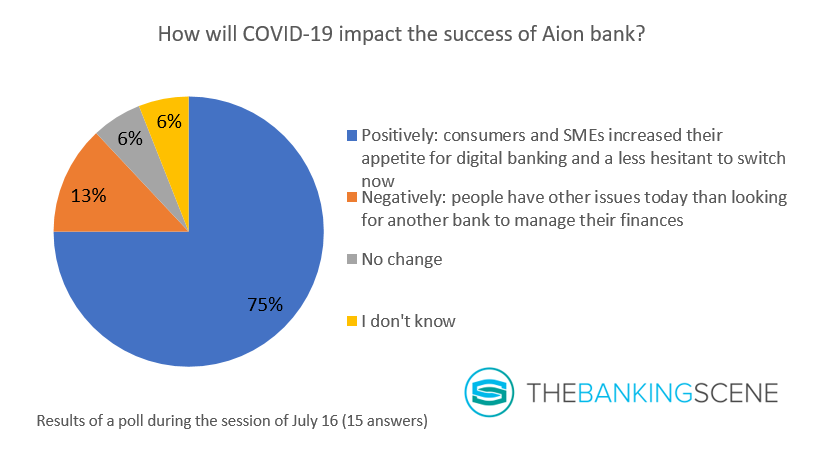 How will COVID-19 impact the success of Aion bank?

6%

6%

13%

75%

Positively: consumers and SMEs increased their appetite for digital banking and a less hesitant to switch now

Negatively: people have other issues today than looking for another bank to manage their finances

No change

I don't know

THEBANKINGSCENE

Results of a poll during the session of July 16 (15 answers)